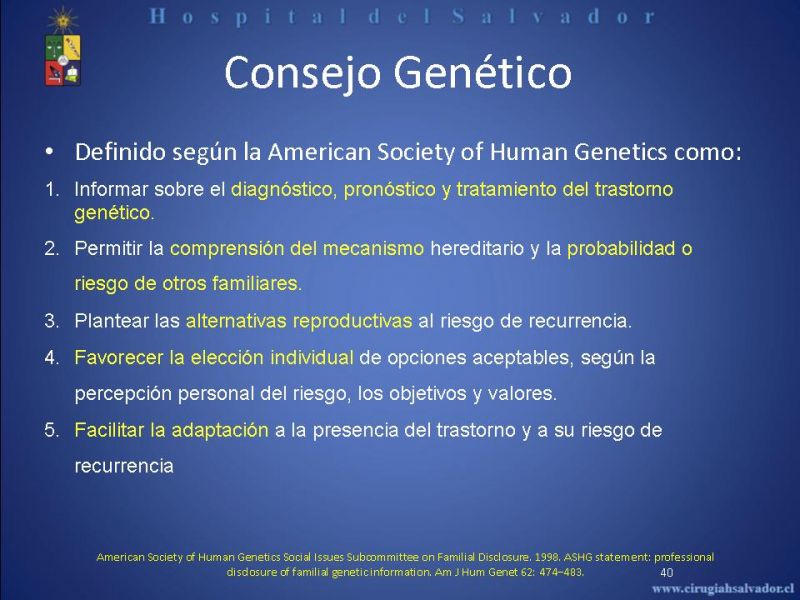 Hospital del Salvador

Consejo Genético

• Definido según la American Society of Human Genetics como:

1. Informar sobre el diagnóstico, pronóstico y tratamiento del trastorno genético.

2. Permitir la comprensión del mecanismo hereditario y la probabilidad o riesgo de otros familiares.

3. Plantear las alternativas reproductivas al riesgo de recurrencia.

4. Favorecer la elección individual de opciones aceptables, según la percepción personal del riesgo, los objetivos y valores.

5. Facilitar la adaptación a la presencia del trastorno y a su riesgo de recurrencia

American Society of Human Genetics Social Issues Subcommittee on Familial Disclosure. 1998. ASHG statement: professional disclosure of familial genetic information. Am J Hum Genet 62: 474–483.

40

www.cirugiahsalvador.cl